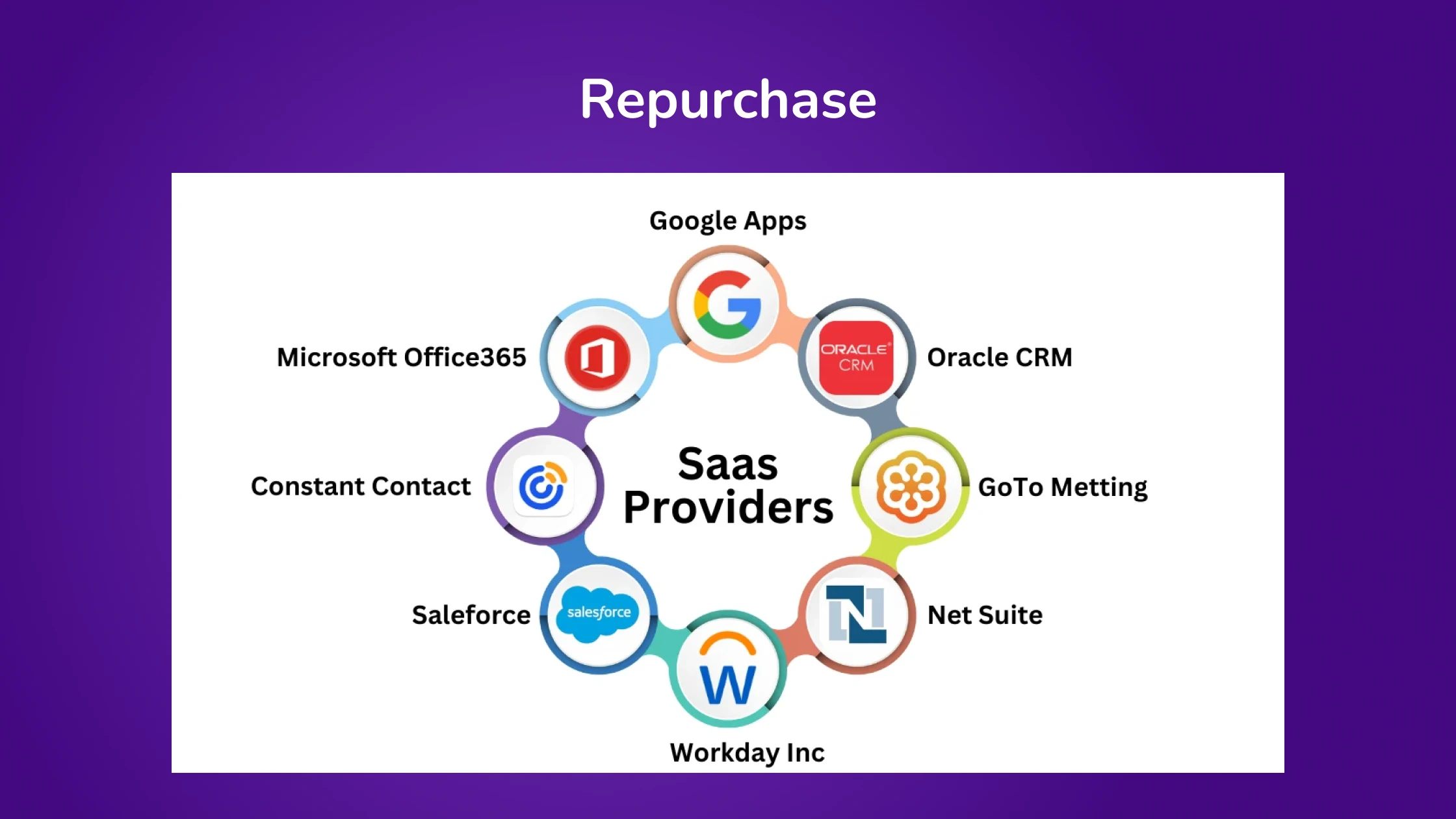 Repurchase

Google Apps

Microsoft Office365

ORACLE CRM

Oracle CRM

Constant Contact

Saas Providers

GoTo Metting

Saleforce

salesforce

Net Suite

Workday Inc